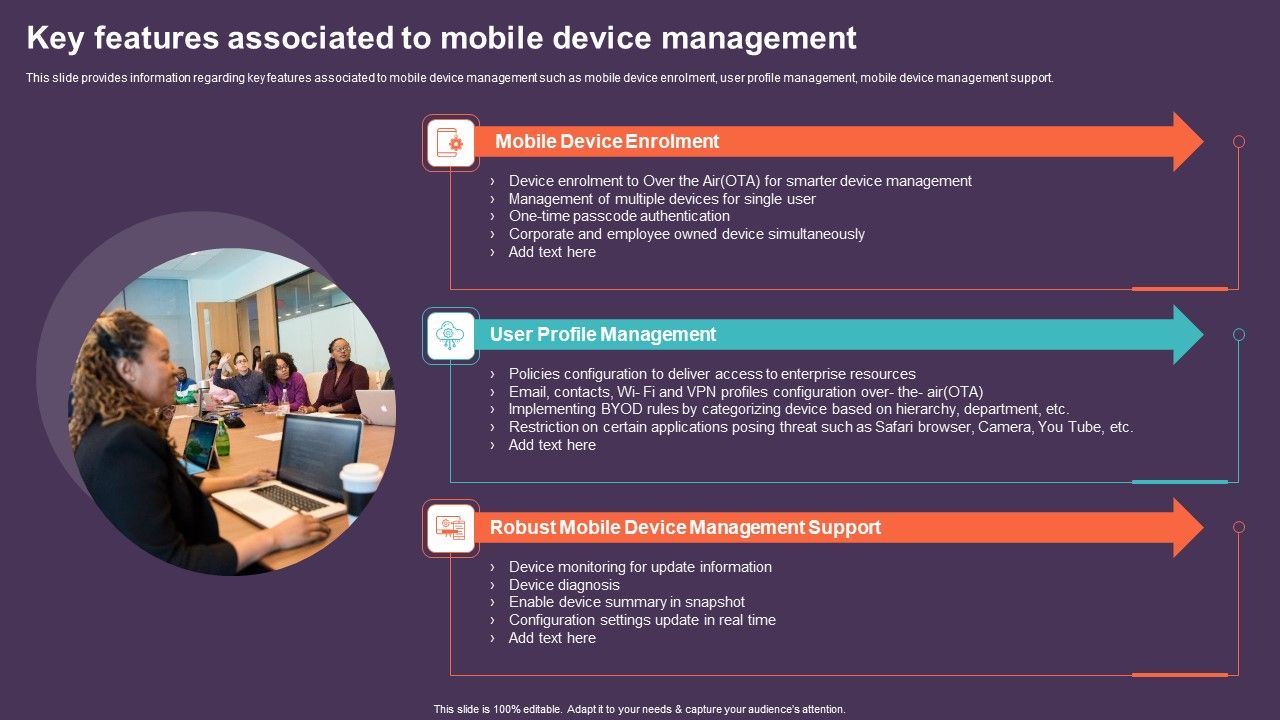 Key features associated to mobile device management

This slide provides information regarding key features associated to mobile device management such as mobile device enrolment, user profile management, mobile device management support.

Mobile Device Enrolment

› Device enrolment to Over the Air(OTA) for smarter device management
› Management of multiple devices for single user
› One-time passcode authentication
› Corporate and employee owned device simultaneously
› Add text here

User Profile Management

› Policies configuration to deliver access to enterprise resources
› Email, contacts, Wi- Fi and VPN profiles configuration over- the- air(OTA)
› Implementing BYOD rules by categorizing device based on hierarchy, department, etc.
› Restriction on certain applications posing threat such as Safari browser, Camera, You Tube, etc.
› Add text here

Robust Mobile Device Management Support

› Device monitoring for update information
› Device diagnosis
› Enable device summary in snapshot
› Configuration settings update in real time
› Add text here

This slide is 100% editable. Adapt it to your needs & capture your audience's attention.